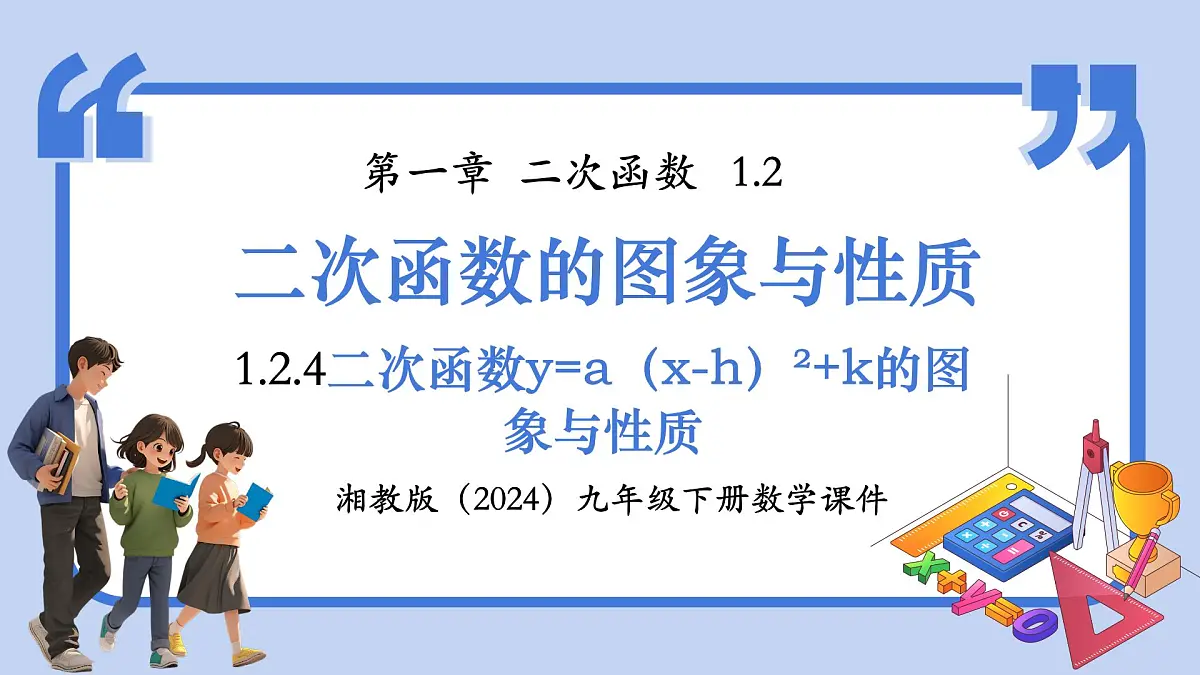 第一章 二次函数 1.2

二次函数的图象与性质

1.2.4二次函数$y=a(x-h)^2+k$的图象与性质

湘教版（2024）九年级下册数学课件